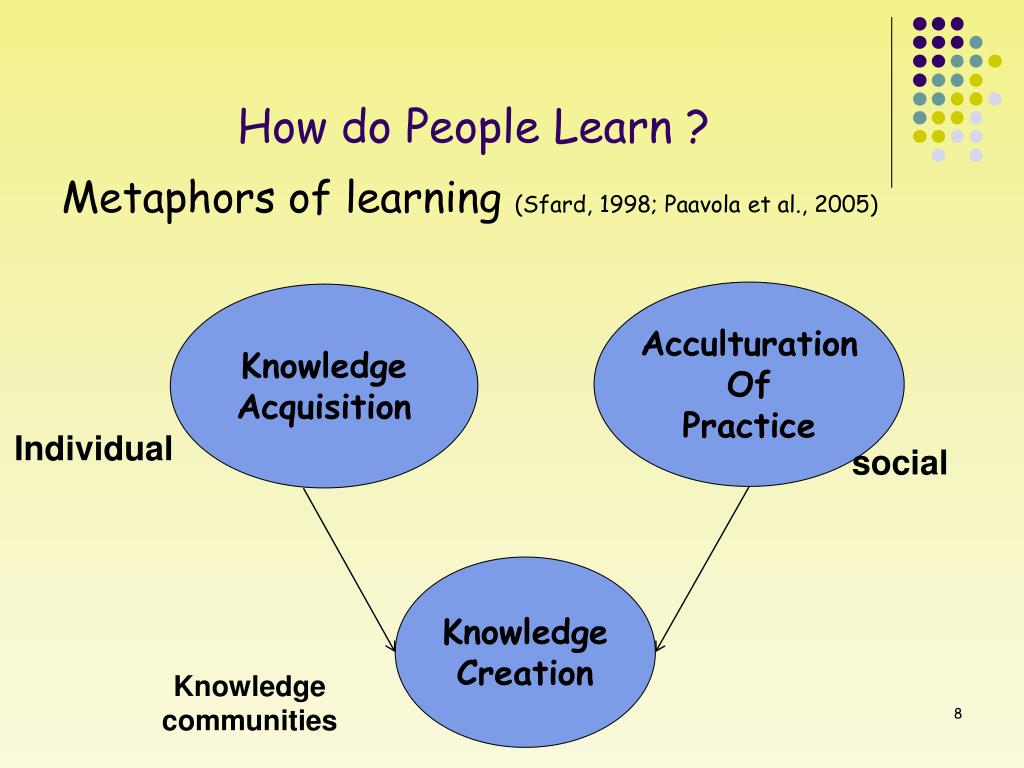 How do People Learn ?

Metaphors of learning (Sfard, 1998; Paavola et al., 2005)

Knowledge Acquisition

Acculturation Of Practice

Individual

social

Knowledge Creation

Knowledge communities

8